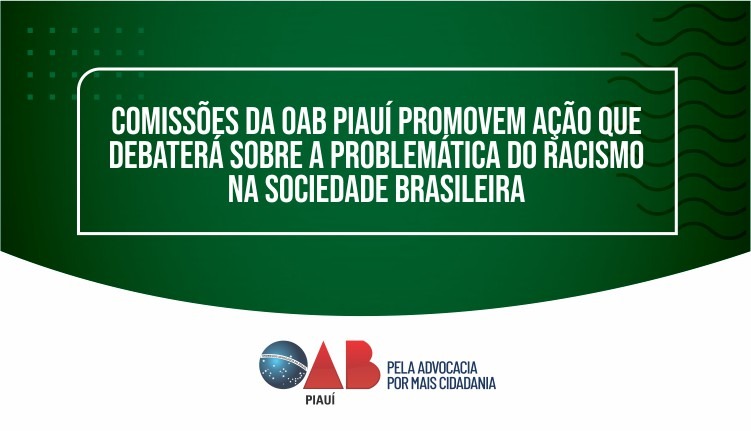 COMISSÕES DA OAB PIAUÍ PROMOVEM AÇÃO QUE DEBATERÁ SOBRE A PROBLEMÁTICA DO RACISMO NA SOCIEDADE BRASILEIRA

OAB
PIAUÍ

PELA ADVOCACIA
POR MAIS CIDADANIA